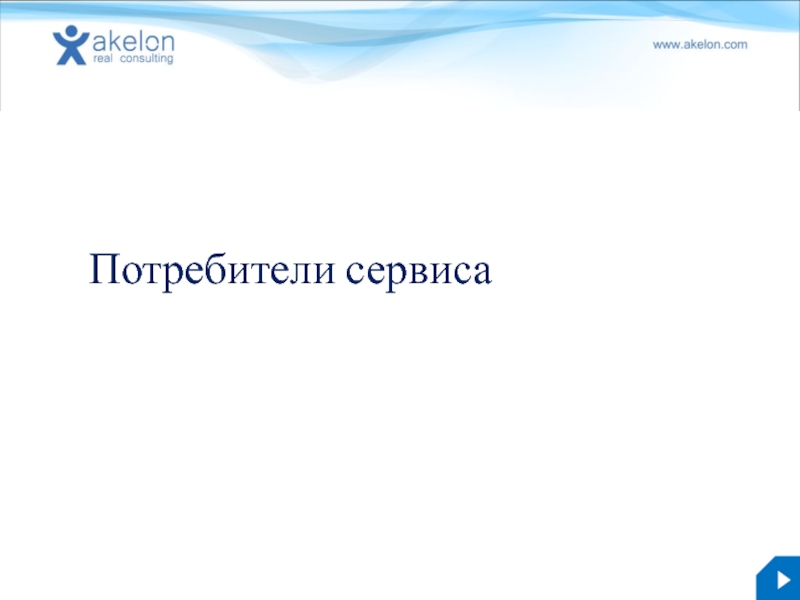 akelon
real consulting

www.akelon.com

Потребители сервиса